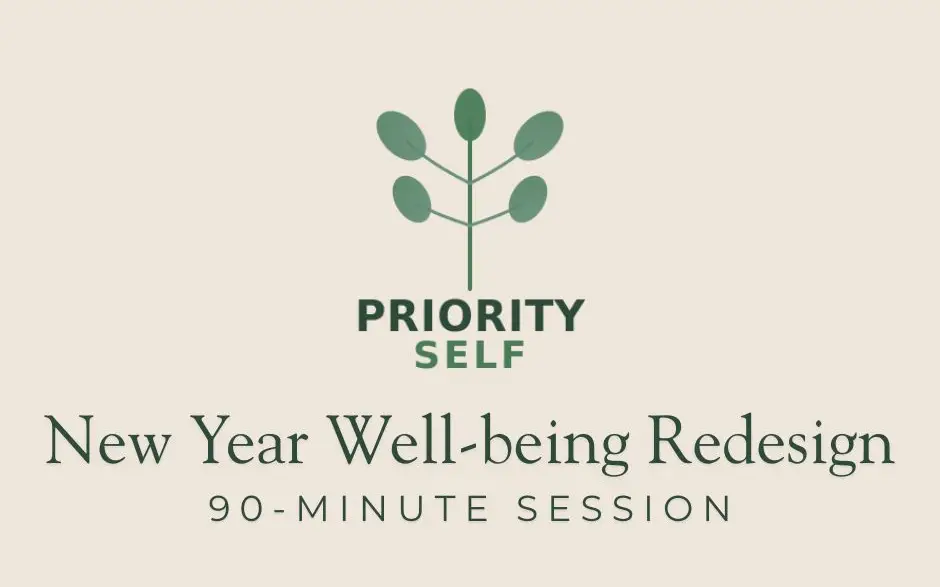 PRIORITY
SELF

New Year Well-being Redesign

90-MINUTE SESSION